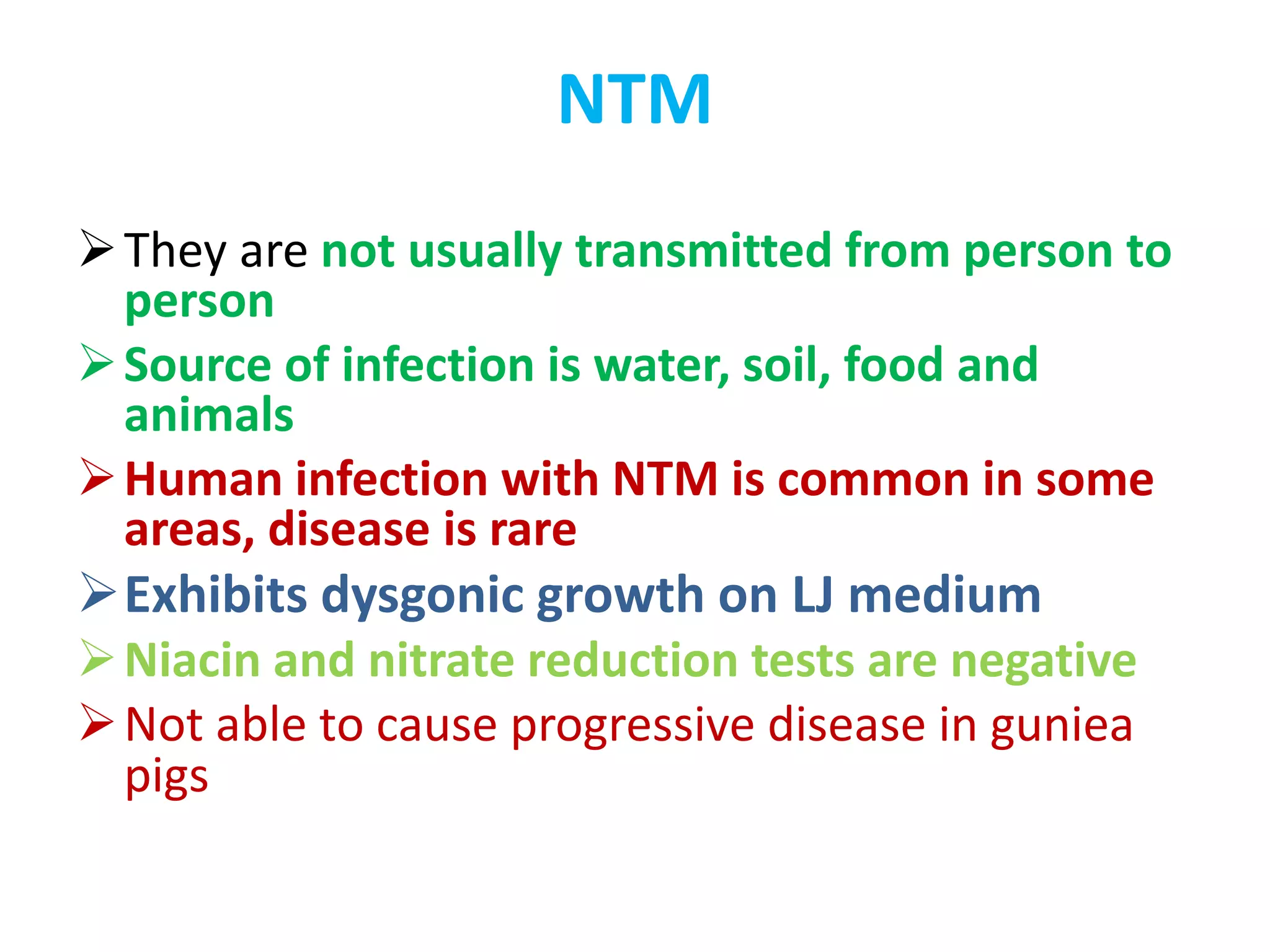 NTM

➢ They are not usually transmitted from person to person

➢ Source of infection is water, soil, food and animals

➢ Human infection with NTM is common in some areas, disease is rare

➢ Exhibits dysgonic growth on LJ medium

➢ Niacin and nitrate reduction tests are negative

➢ Not able to cause progressive disease in guniea pigs